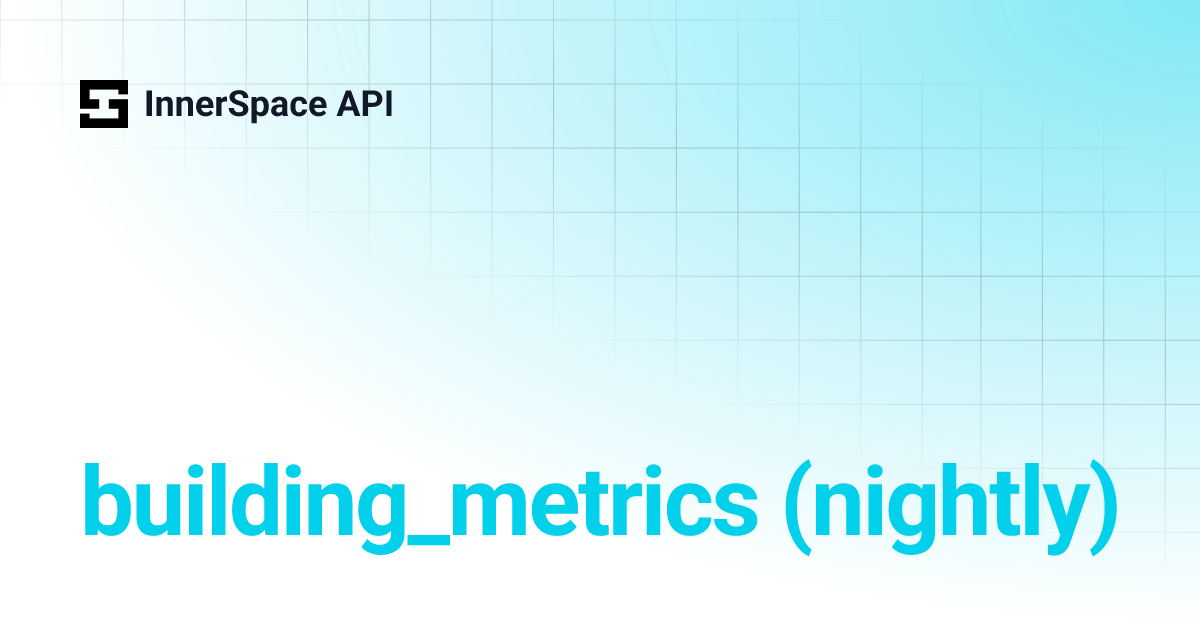 InnerSpace API

building_metrics (nightly)